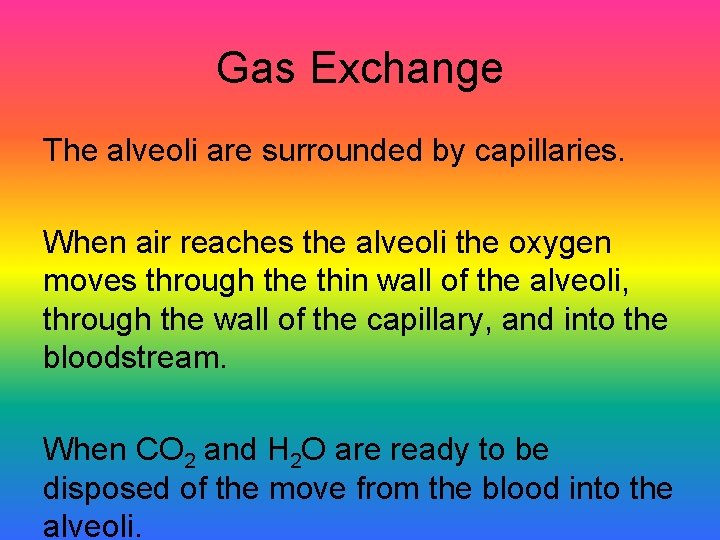 Gas Exchange

The alveoli are surrounded by capillaries.

When air reaches the alveoli the oxygen moves through the thin wall of the alveoli, through the wall of the capillary, and into the bloodstream.

When $CO_2$ and $H_2O$ are ready to be disposed of the move from the blood into the alveoli.